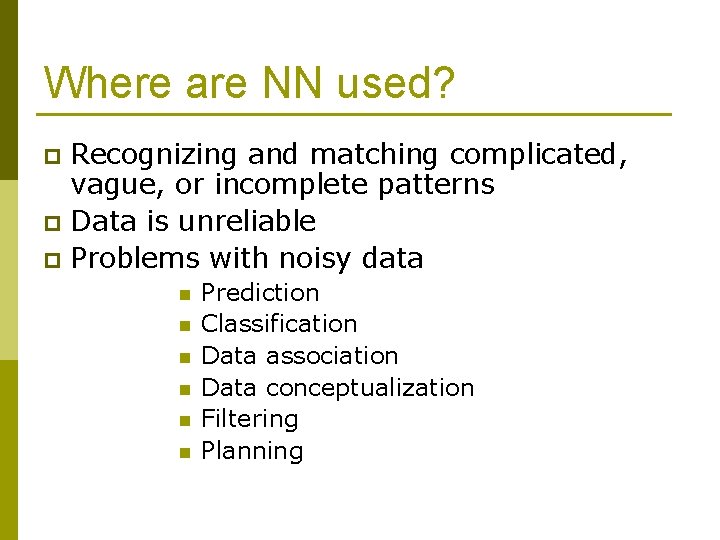 Where are NN used?

- Recognizing and matching complicated, vague, or incomplete patterns
- Data is unreliable
- Problems with noisy data
    - Prediction
    - Classification
    - Data association
    - Data conceptualization
    - Filtering
    - Planning